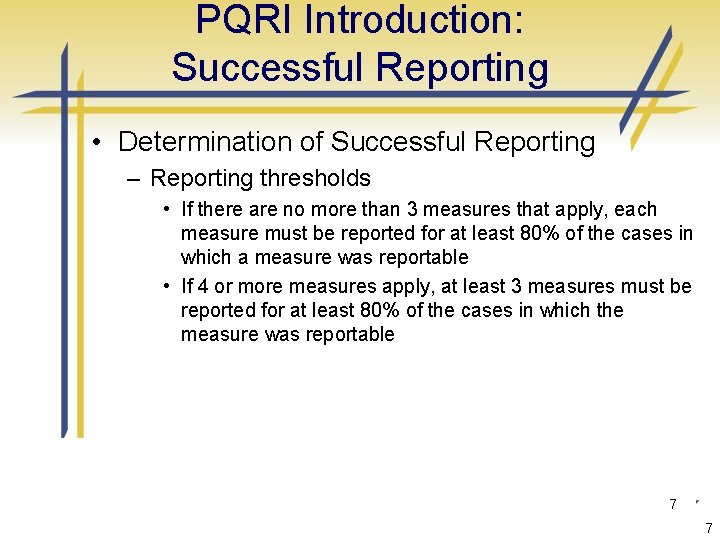 PQRI Introduction: Successful Reporting

• Determination of Successful Reporting
– Reporting thresholds
• If there are no more than 3 measures that apply, each measure must be reported for at least 80% of the cases in which a measure was reportable
• If 4 or more measures apply, at least 3 measures must be reported for at least 80% of the cases in which the measure was reportable

7

7